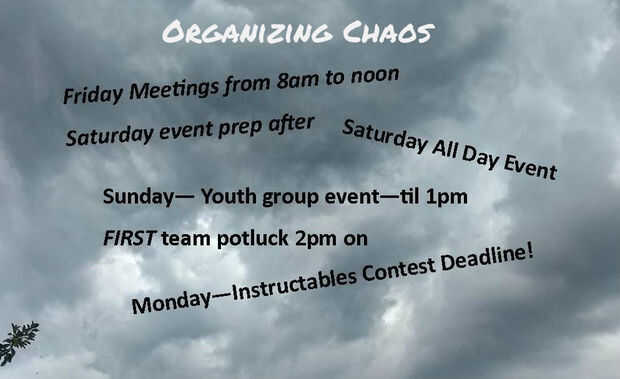 ORGANIZING CHAOS

Friday Meetings from 8am to noon

Saturday event prep after

Saturday All Day Event

Sunday— Youth group event—til 1pm

FIRST team potluck 2pm on

Monday—Instructables Contest Deadline!